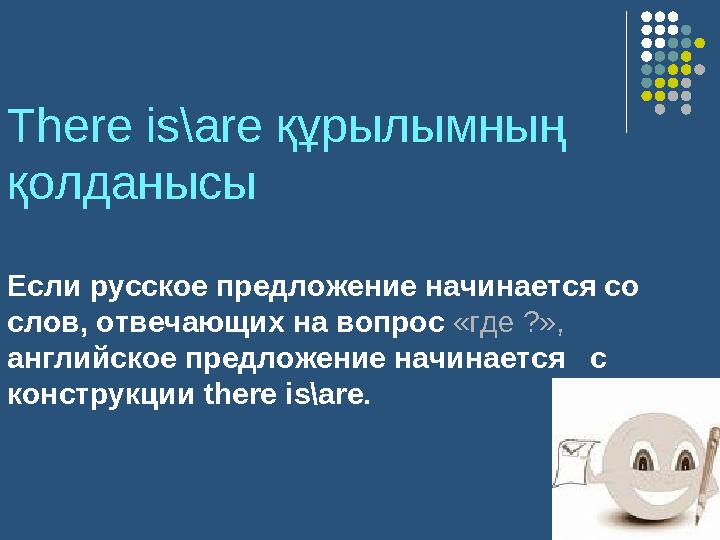 There is\are құрылымның қолданысы

Если русское предложение начинается со слов, отвечающих на вопрос «где ?», английское предложение начинается с конструкции there is\are.